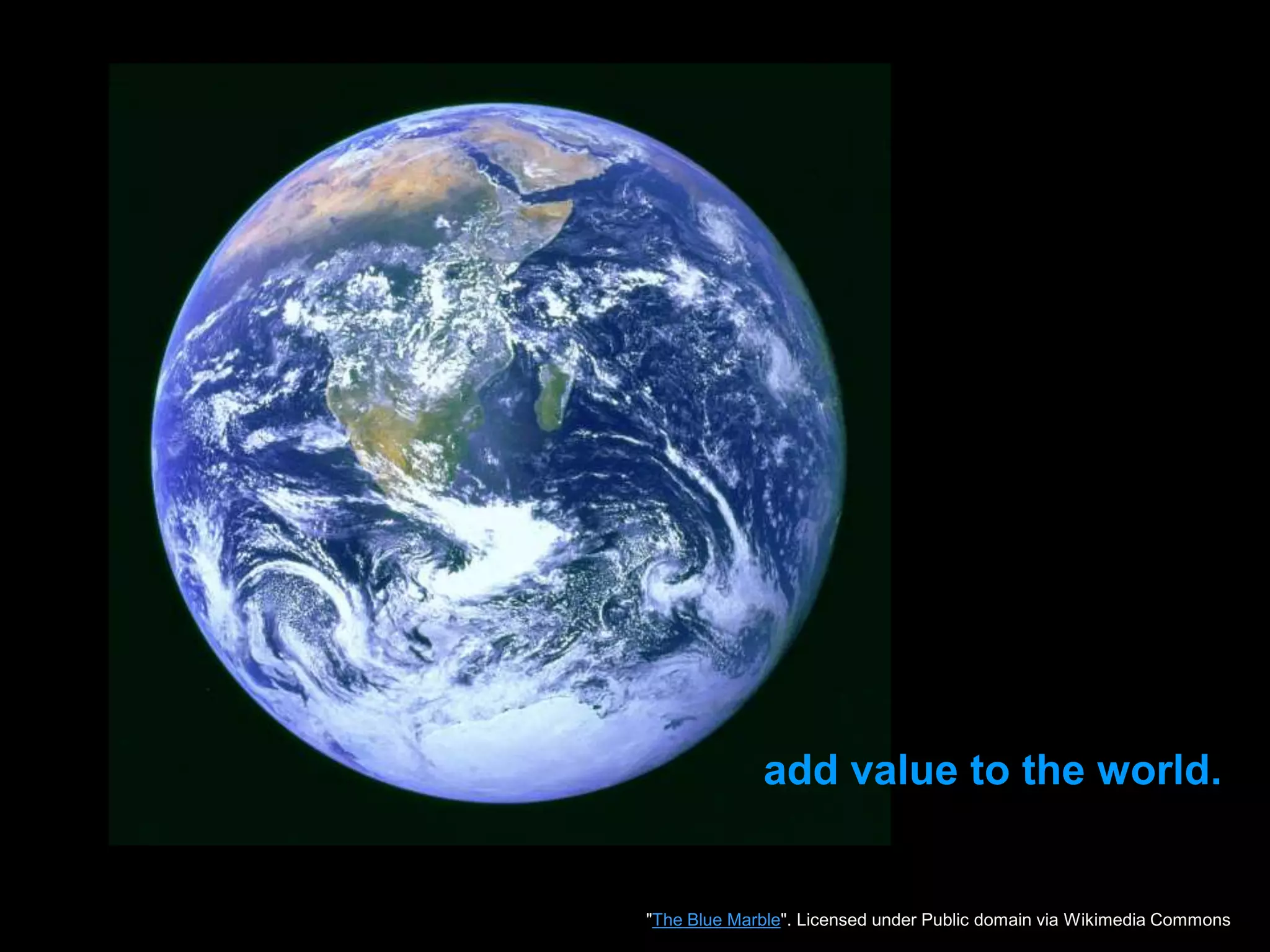 add value to the world.

"The Blue Marble". Licensed under Public domain via Wikimedia Commons